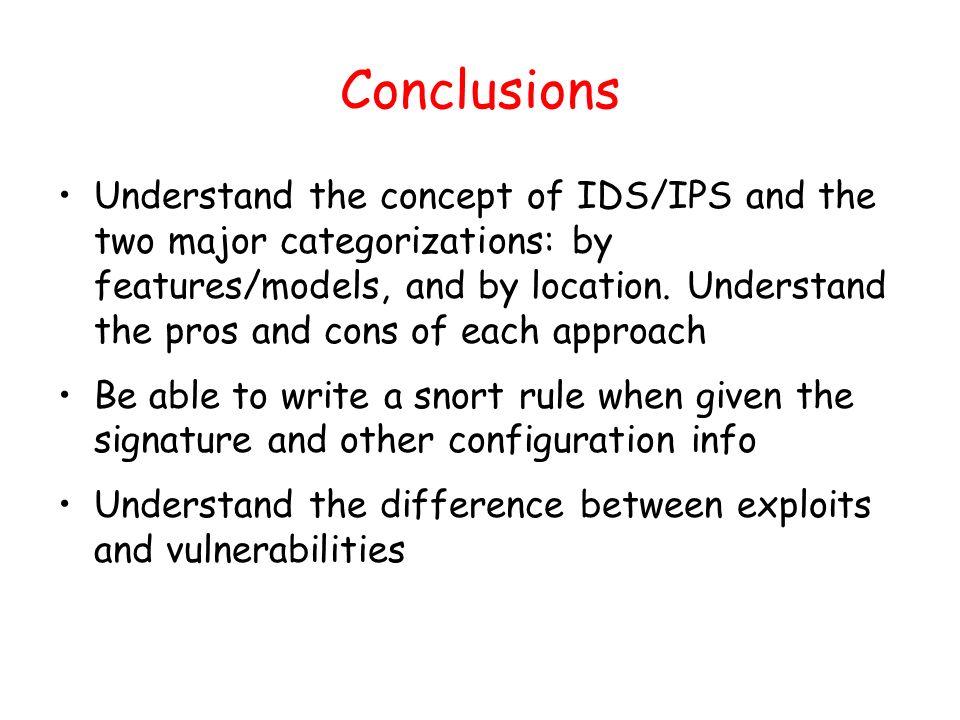 Conclusions

• Understand the concept of IDS/IPS and the two major categorizations: by features/models, and by location. Understand the pros and cons of each approach

• Be able to write a snort rule when given the signature and other configuration info

• Understand the difference between exploits and vulnerabilities